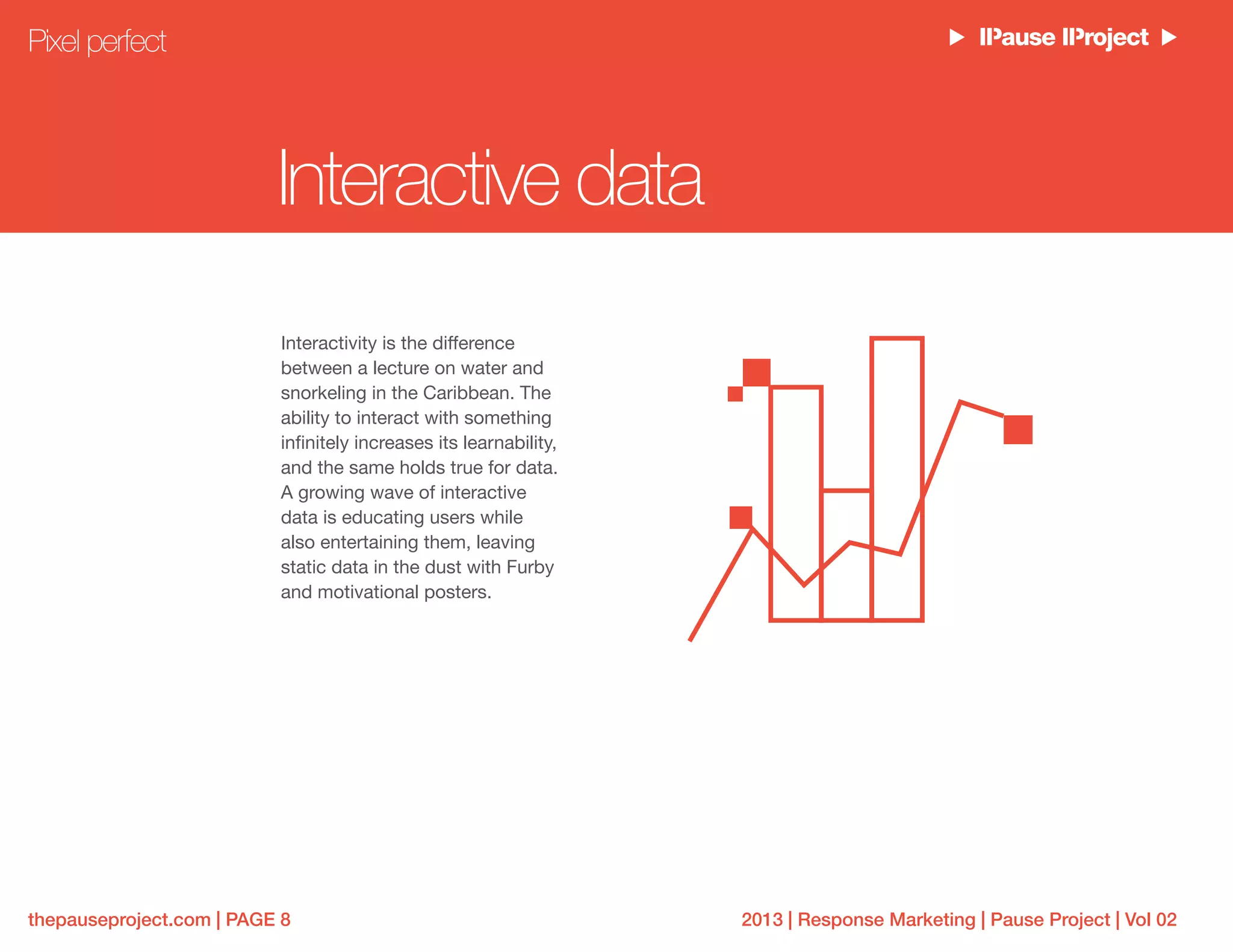 Pixel perfect

▶ IIPause IIProject ▶

Interactive data

Interactivity is the difference between a lecture on water and snorkeling in the Caribbean. The ability to interact with something infinitely increases its learnability, and the same holds true for data. A growing wave of interactive data is educating users while also entertaining them, leaving static data in the dust with Furby and motivational posters.

thepauseproject.com | PAGE 8

2013 | Response Marketing | Pause Project | Vol 02